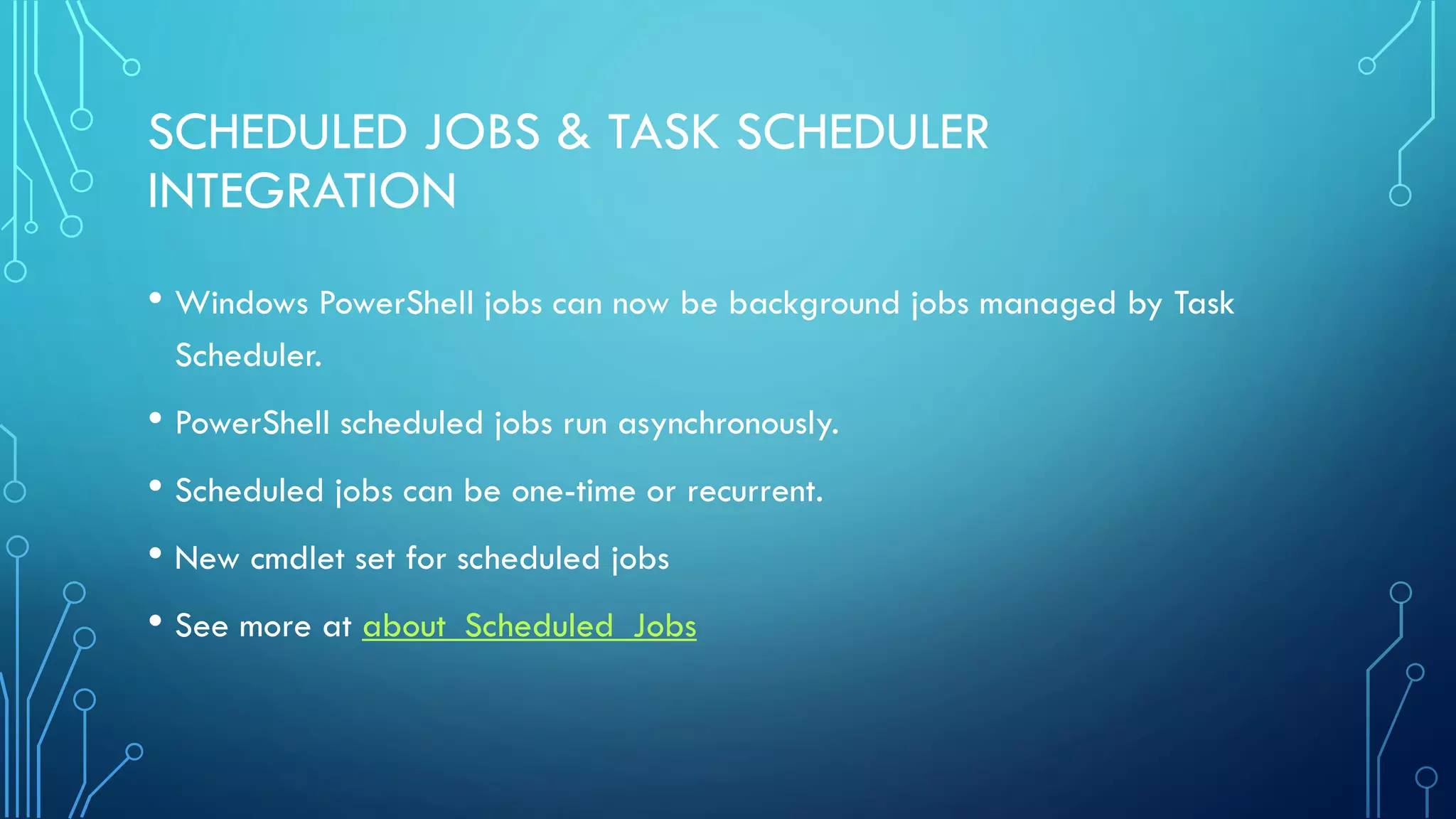 SCHEDULED JOBS & TASK SCHEDULER INTEGRATION

• Windows PowerShell jobs can now be background jobs managed by Task Scheduler.

• PowerShell scheduled jobs run asynchronously.

• Scheduled jobs can be one-time or recurrent.

• New cmdlet set for scheduled jobs

• See more at about_Scheduled_Jobs